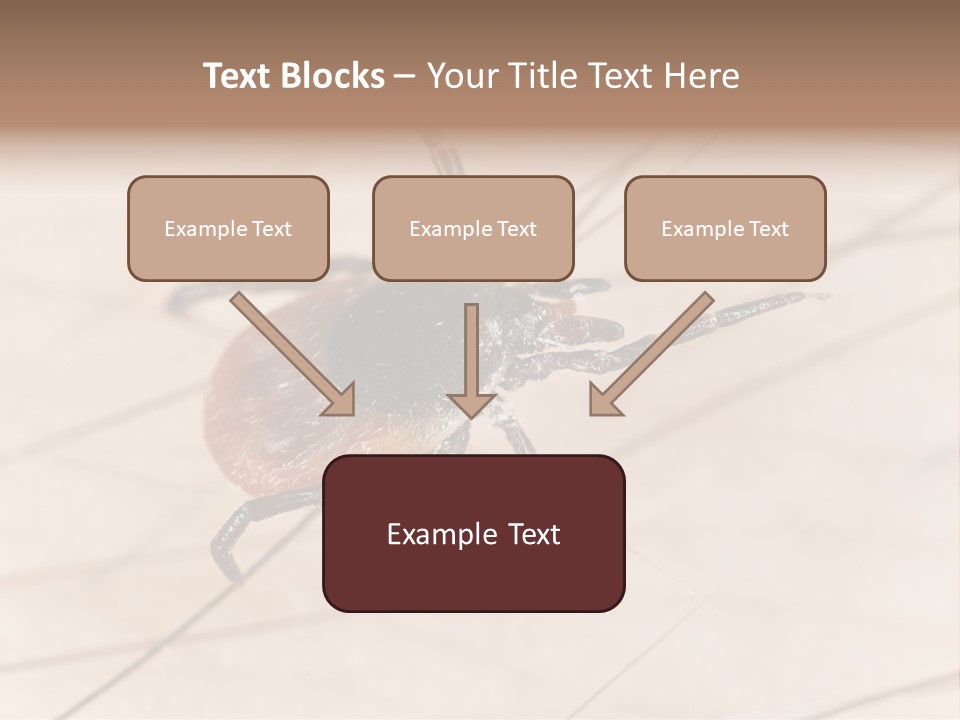 Text Blocks – Your Title Text Here

Example Text

Example Text

Example Text

Example Text